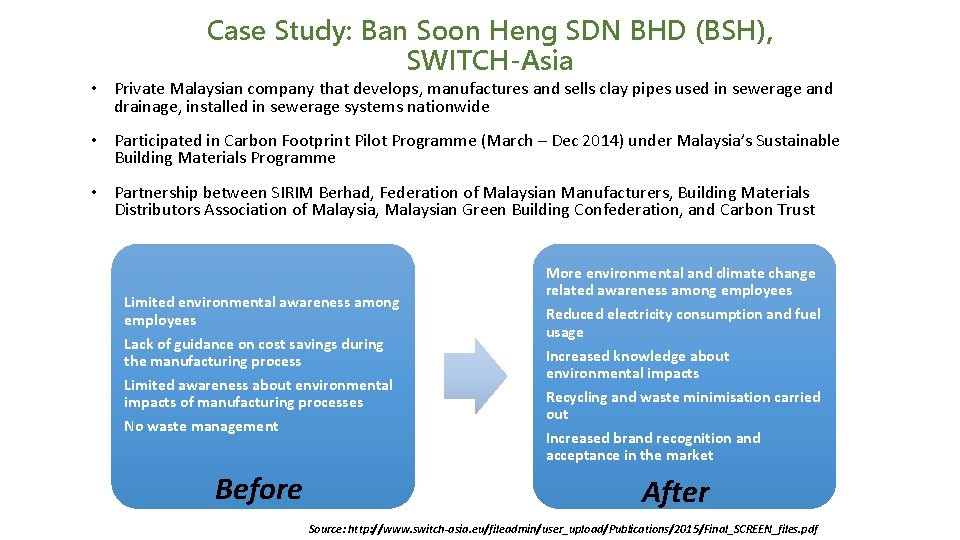 Case Study: Ban Soon Heng SDN BHD (BSH), SWITCH-Asia

• Private Malaysian company that develops, manufactures and sells clay pipes used in sewerage and drainage, installed in sewerage systems nationwide

• Participated in Carbon Footprint Pilot Programme (March – Dec 2014) under Malaysia's Sustainable Building Materials Programme

• Partnership between SIRIM Berhad, Federation of Malaysian Manufacturers, Building Materials Distributors Association of Malaysia, Malaysian Green Building Confederation, and Carbon Trust

Limited environmental awareness among employees

Lack of guidance on cost savings during the manufacturing process

Limited awareness about environmental impacts of manufacturing processes

No waste management

Before

More environmental and climate change related awareness among employees

Reduced electricity consumption and fuel usage

Increased knowledge about environmental impacts

Recycling and waste minimisation carried out

Increased brand recognition and acceptance in the market

After

Source: http://www.switch-asia.eu/fileadmin/user_upload/Publications/2015/Final_SCREEN_files.pdf